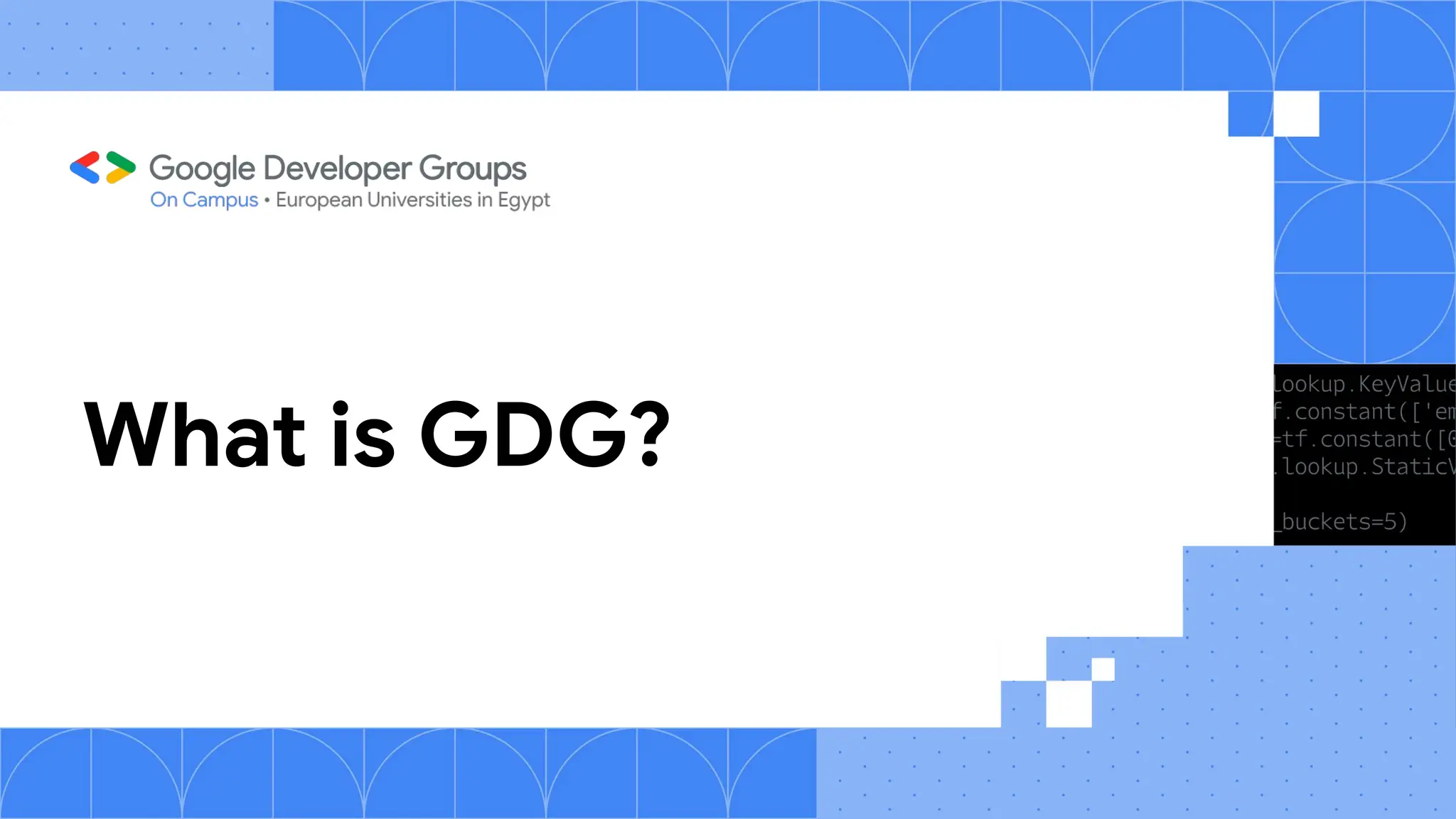 Google Developer Groups
On Campus • European Universities in Egypt

What is GDG?

lookup.KeyValue
f.constant(['em
=tf.constant([0
.lookup.StaticV

_buckets=5)